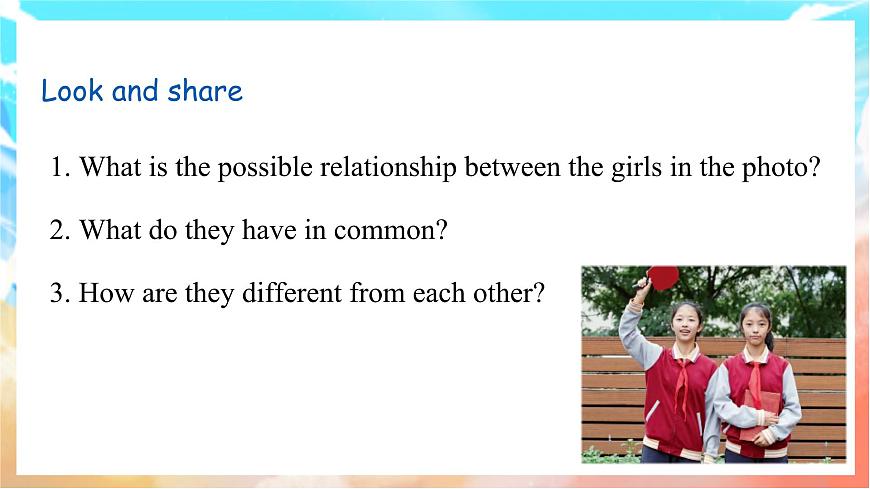 Look and share

1. What is the possible relationship between the girls in the photo?

2. What do they have in common?

3. How are they different from each other?